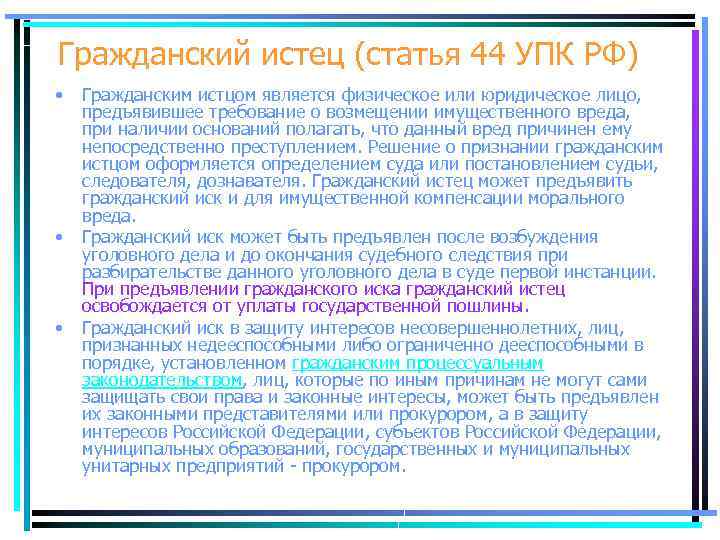 Гражданский истец (статья 44 УПК РФ)

• Гражданским истцом является физическое или юридическое лицо, предъявившее требование о возмещении имущественного вреда, при наличии оснований полагать, что данный вред причинен ему непосредственно преступлением. Решение о признании гражданским истцом оформляется определением суда или постановлением судьи, следователя, дознавателя. Гражданский истец может предъявить гражданский иск и для имущественной компенсации морального вреда.

• Гражданский иск может быть предъявлен после возбуждения уголовного дела и до окончания судебного следствия при разбирательстве данного уголовного дела в суде первой инстанции. При предъявлении гражданского иска гражданский истец освобождается от уплаты государственной пошлины.

• Гражданский иск в защиту интересов несовершеннолетних, лиц, признанных недееспособными либо ограниченно дееспособными в порядке, установленном гражданским процессуальным законодательством, лиц, которые по иным причинам не могут сами защищать свои права и законные интересы, может быть предъявлен их законными представителями или прокурором, а в защиту интересов Российской Федерации, субъектов Российской Федерации, муниципальных образований, государственных и муниципальных унитарных предприятий - прокурором.